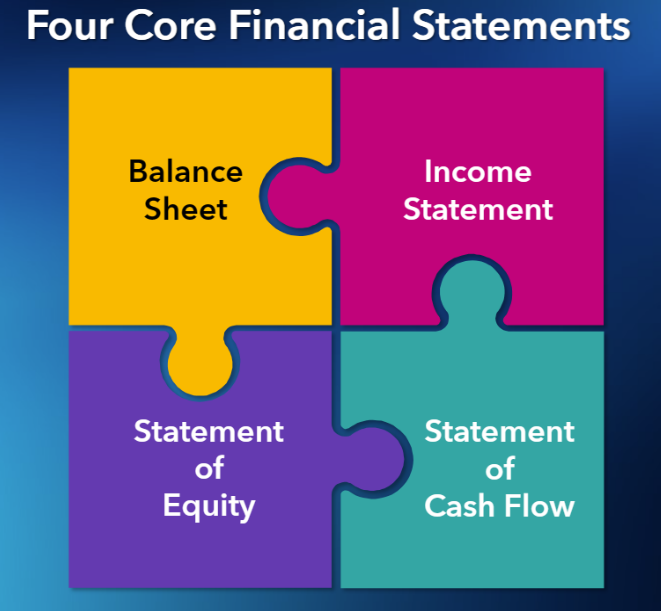 Four Core Financial Statements

Balance Sheet

Income Statement

Statement of Equity

Statement of Cash Flow